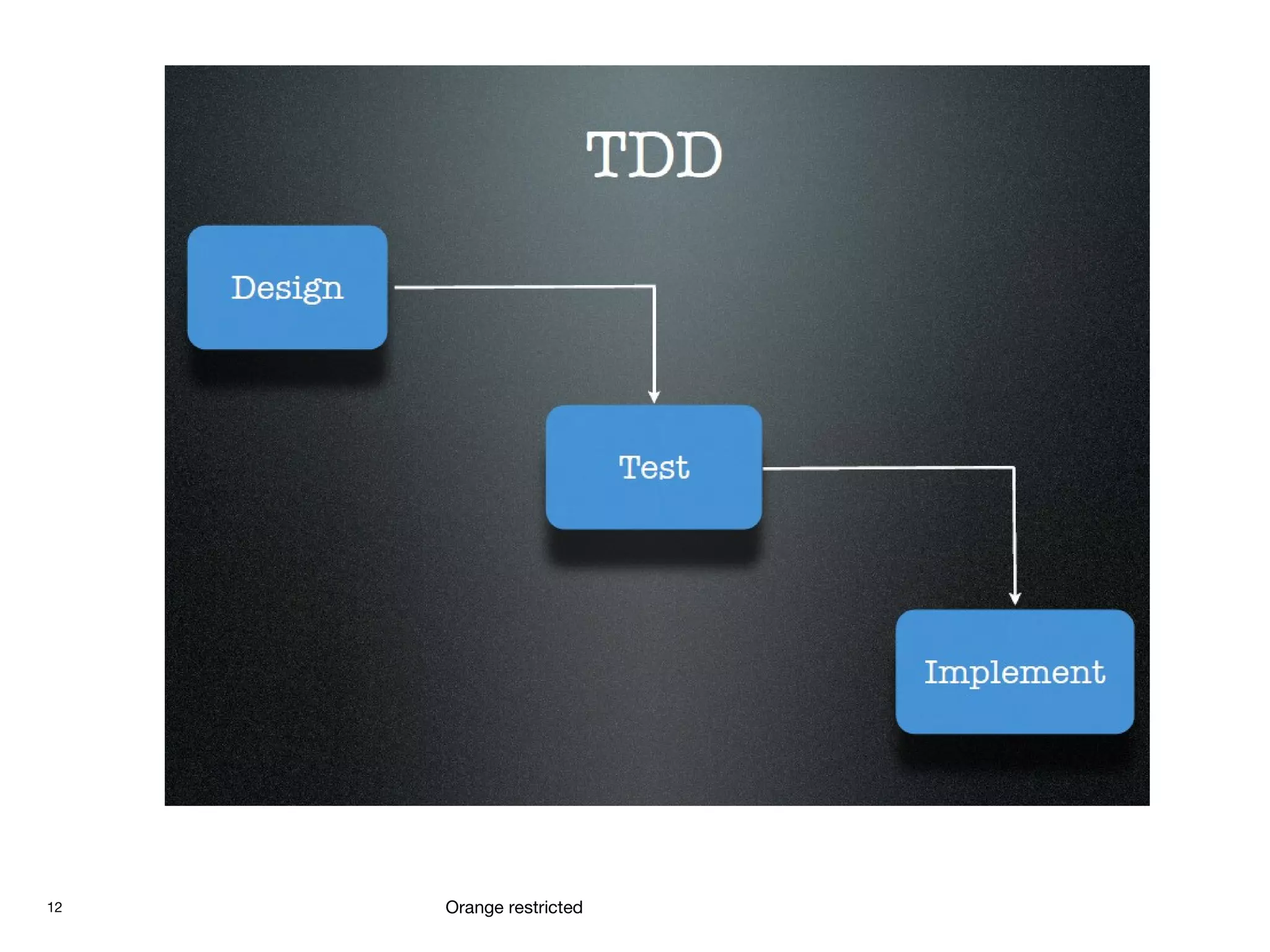 TDD

Design

Test

Implement

12

Orange restricted